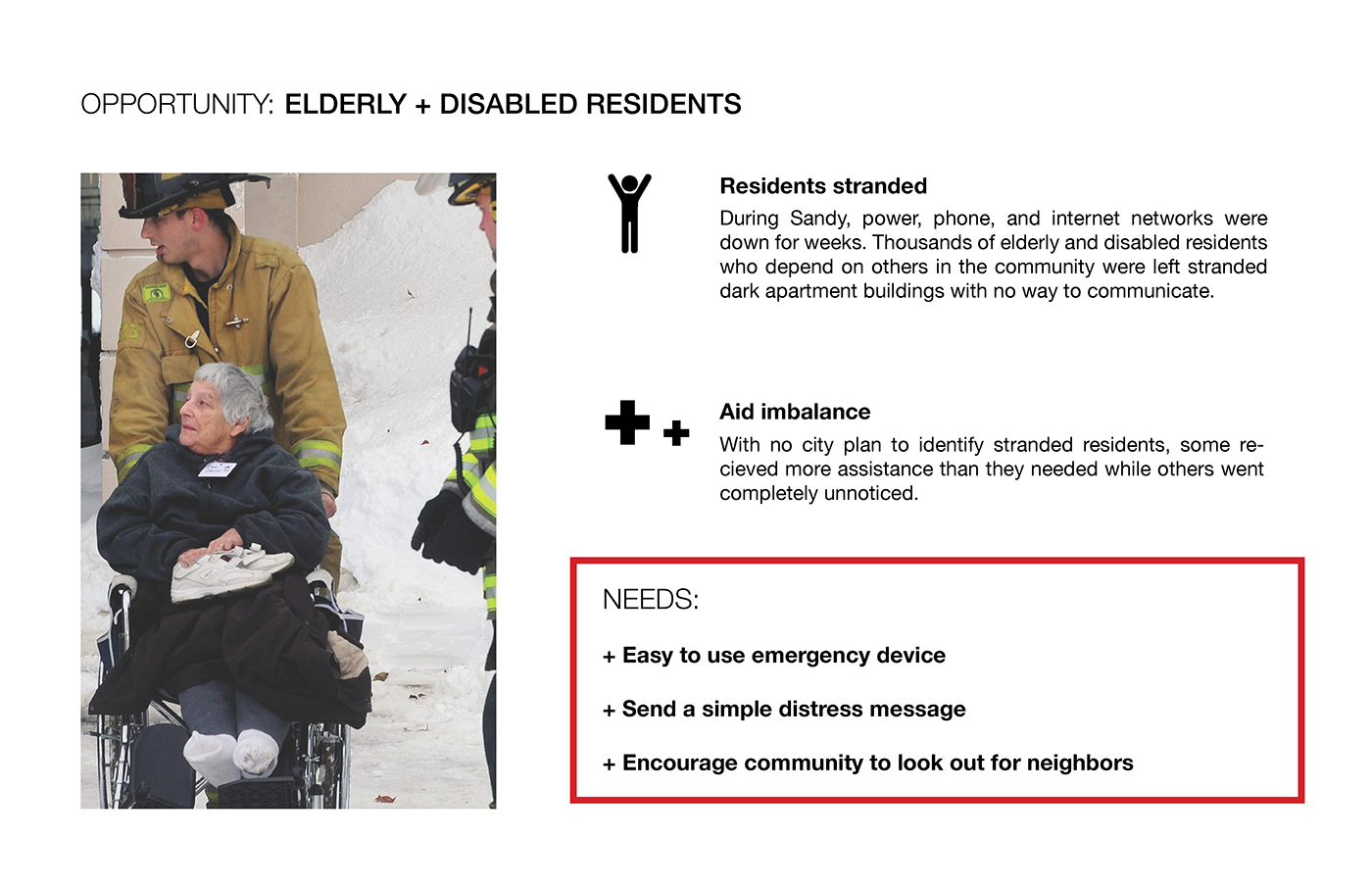 OPPORTUNITY: ELDERLY + DISABLED RESIDENTS

Residents stranded
During Sandy, power, phone, and internet networks were down for weeks. Thousands of elderly and disabled residents who depend on others in the community were left stranded dark apartment buildings with no way to communicate.

Aid imbalance
With no city plan to identify stranded residents, some recieved more assistance than they needed while others went completely unnoticed.

NEEDS:

+ Easy to use emergency device

+ Send a simple distress message

+ Encourage community to look out for neighbors